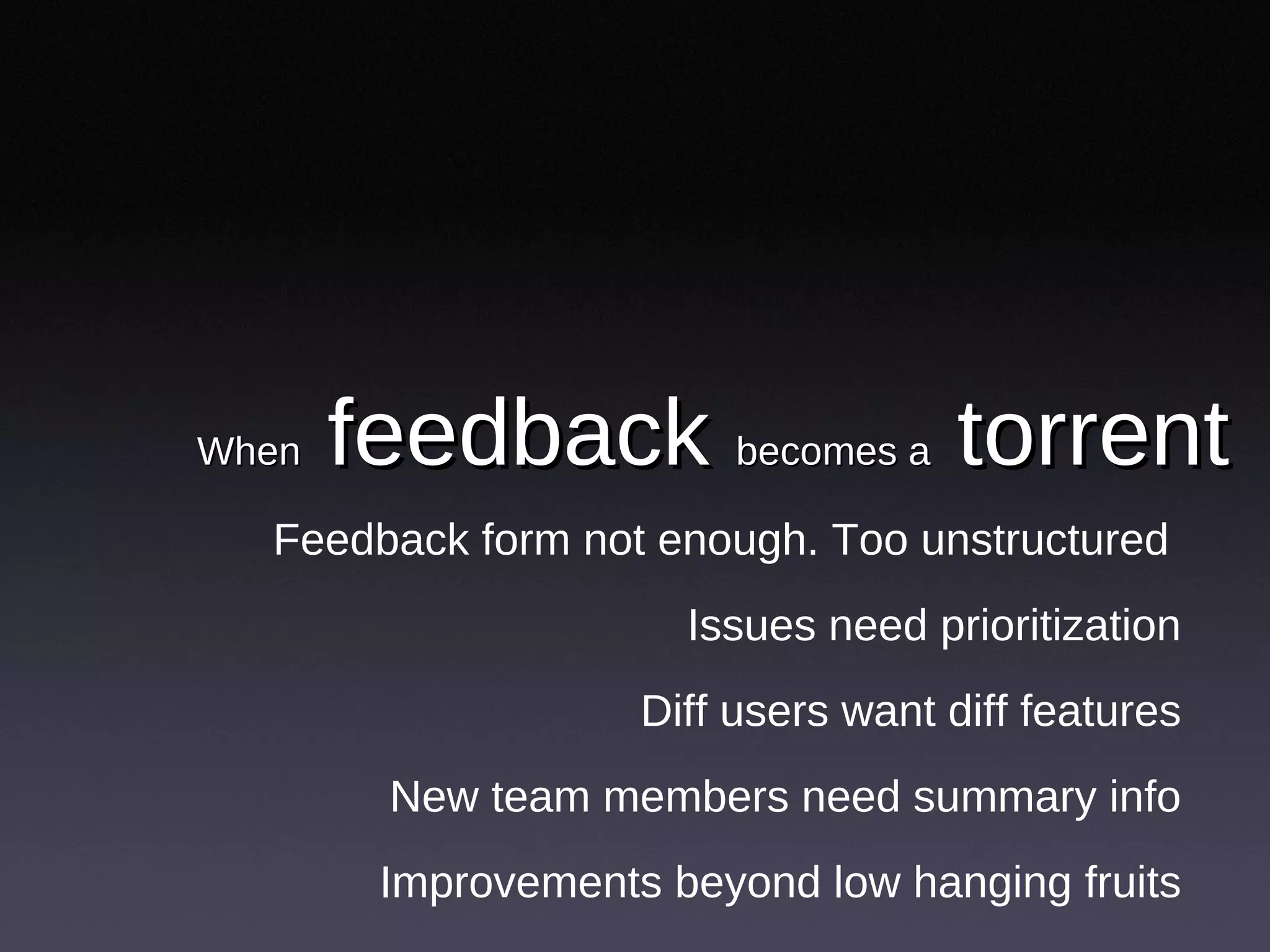 When feedback becomes a torrent

Feedback form not enough. Too unstructured

Issues need prioritization

Diff users want diff features

New team members need summary info

Improvements beyond low hanging fruits